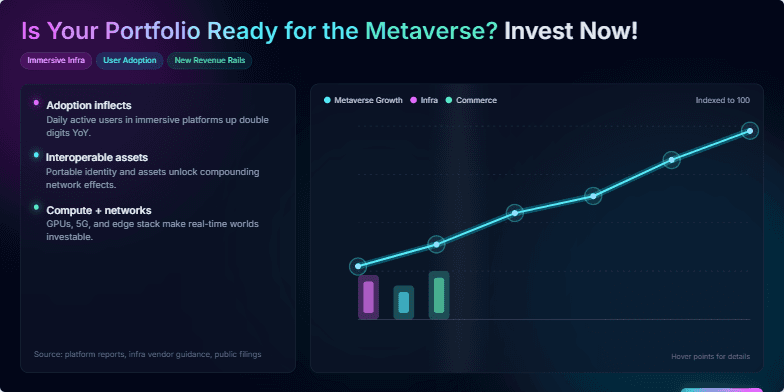 Is Your Portfolio Ready for the Metaverse? Invest Now!

Immersive Infra
User Adoption
New Revenue Rails

Adoption inflects
Daily active users in immersive platforms up double digits YoY.

Interoperable assets
Portable identity and assets unlock compounding network effects.

Compute + networks
GPUs, 5G, and edge stack make real-time worlds investable.

Source: platform reports, infra vendor guidance, public filings

Metaverse Growth
Infra
Commerce
Indexed to 100

Hover points for details